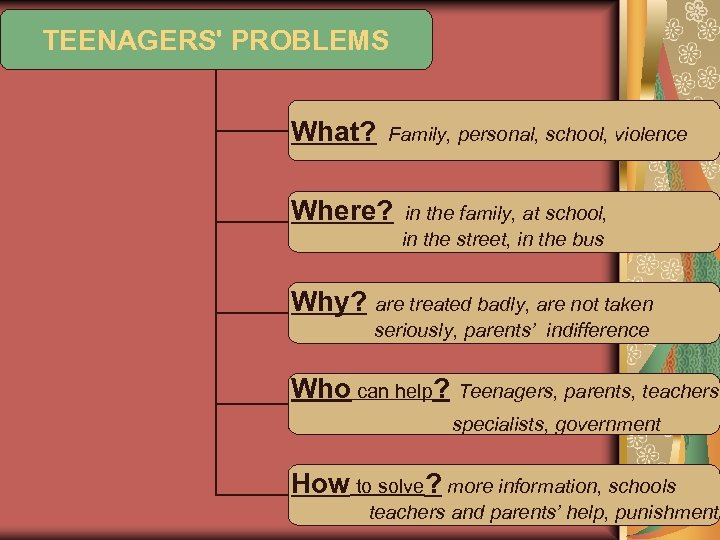 TEENAGERS' PROBLEMS

What? Family, personal, school, violence

Where? in the family, at school, in the street, in the bus

Why? are treated badly, are not taken seriously, parents' indifference

Who can help? Teenagers, parents, teachers specialists, government

How to solve? more information, schools teachers and parents' help, punishment